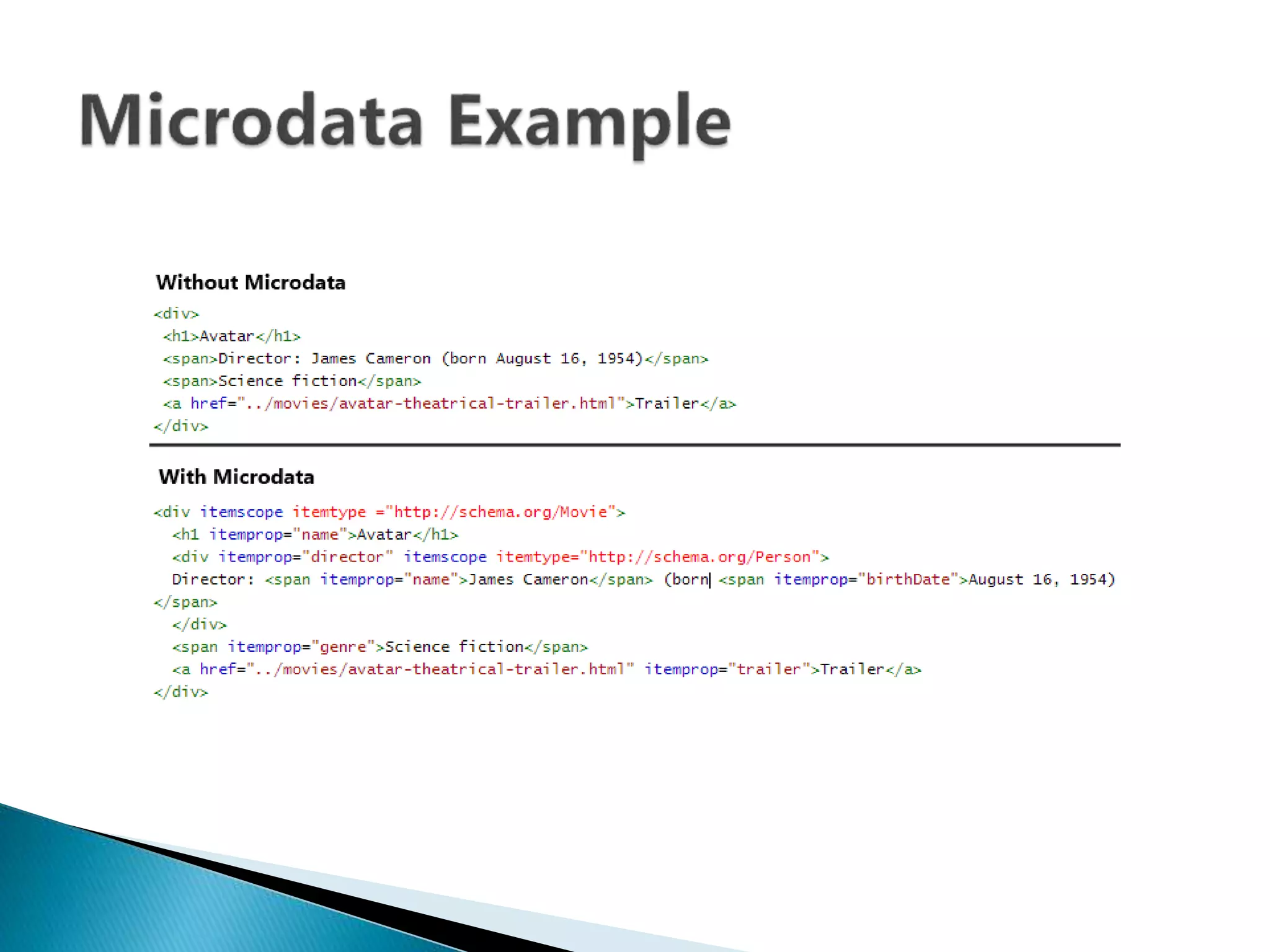 Microdata Example

Without Microdata

<div>
 <h1>Avatar</h1>
 <span>Director: James Cameron (born August 16, 1954)</span>
 <span>Science fiction</span>
 <a href="../movies/avatar-theatrical-trailer.html">Trailer</a>
</div>

With Microdata

<div itemscope itemtype ="http://schema.org/Movie">
  <h1 itemprop="name">Avatar</h1>
  <div itemprop="director" itemscope itemtype="http://schema.org/Person">
  Director: <span itemprop="name">James Cameron</span> (born <span itemprop="birthDate">August 16, 1954)
</span>
  </div>
  <span itemprop="genre">Science fiction</span>
  <a href="../movies/avatar-theatrical-trailer.html" itemprop="trailer">Trailer</a>
</div>